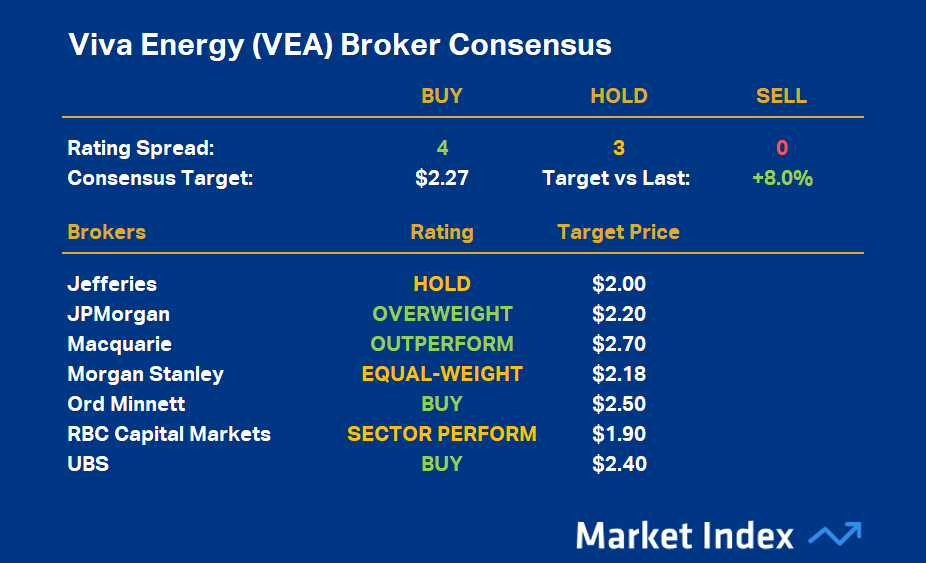 Viva Energy (VEA) Broker Consensus

| | BUY | HOLD | SELL |
|---|---|---|---|
| Rating Spread: | 4 | 3 | 0 |
| Consensus Target: | $2.27 | Target vs Last: | +8.0% |

| Brokers | Rating | Target Price |
|---|---|---|
| Jefferies | HOLD | $2.00 |
| JPMorgan | OVERWEIGHT | $2.20 |
| Macquarie | OUTPERFORM | $2.70 |
| Morgan Stanley | EQUAL-WEIGHT | $2.18 |
| Ord Minnett | BUY | $2.50 |
| RBC Capital Markets | SECTOR PERFORM | $1.90 |
| UBS | BUY | $2.40 |

Market Index